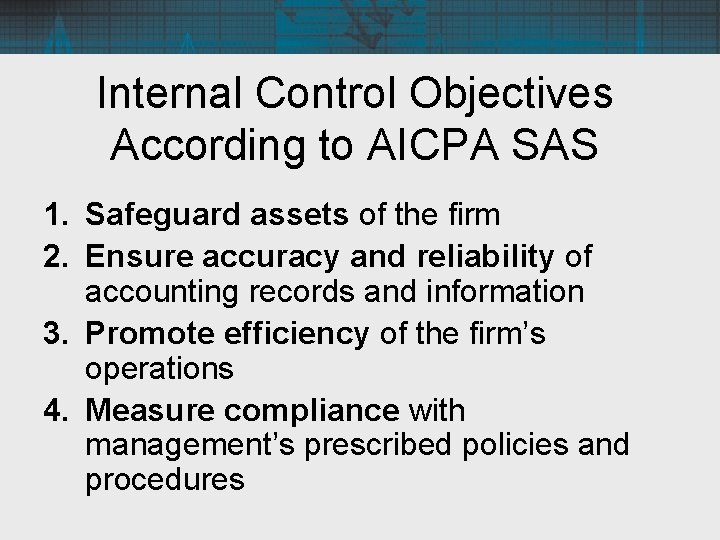 Internal Control Objectives According to AICPA SAS

1. Safeguard assets of the firm
2. Ensure accuracy and reliability of accounting records and information
3. Promote efficiency of the firm's operations
4. Measure compliance with management's prescribed policies and procedures